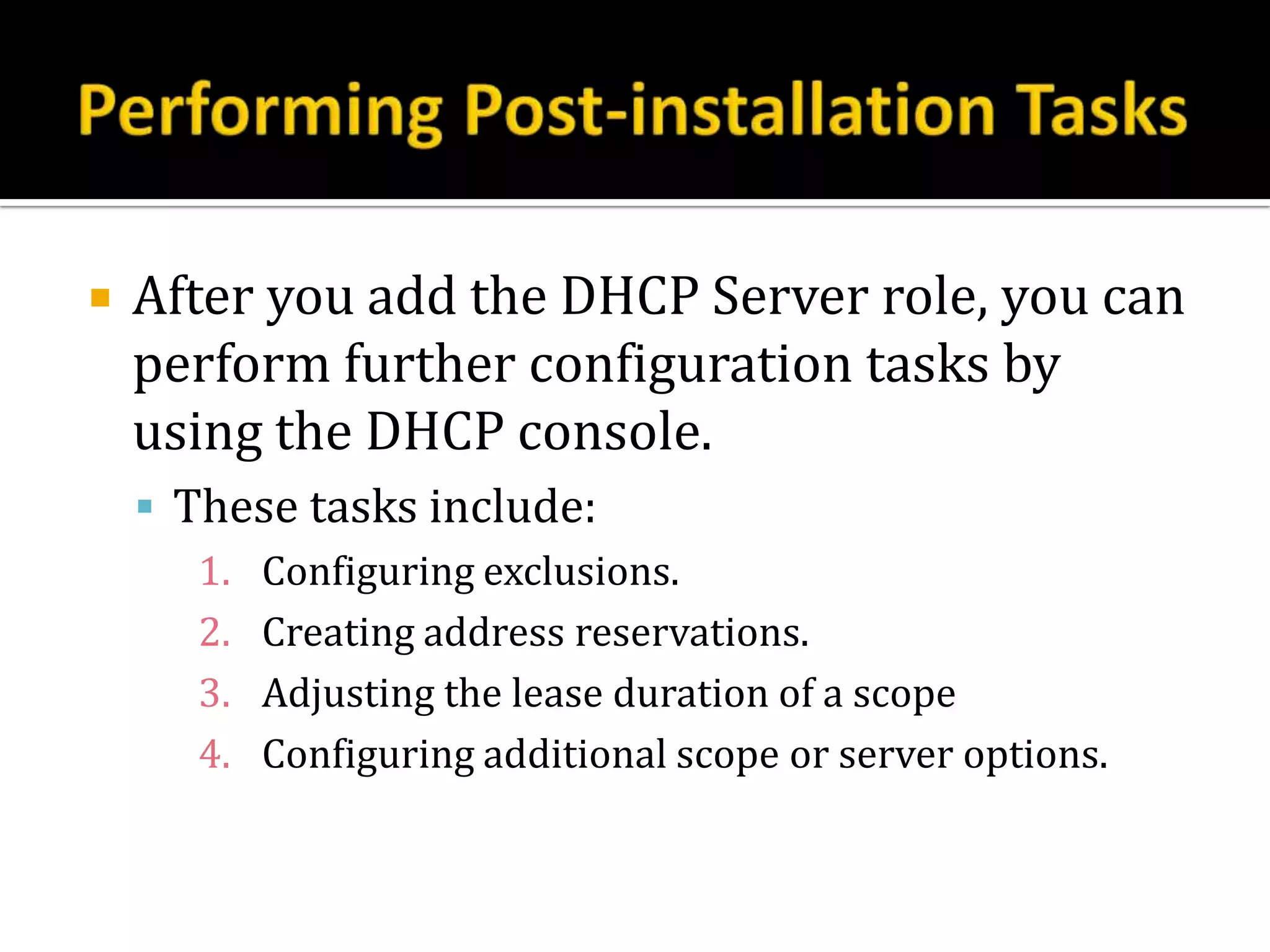 Performing Post-installation Tasks

After you add the DHCP Server role, you can perform further configuration tasks by using the DHCP console.

These tasks include:

1. Configuring exclusions.
2. Creating address reservations.
3. Adjusting the lease duration of a scope
4. Configuring additional scope or server options.